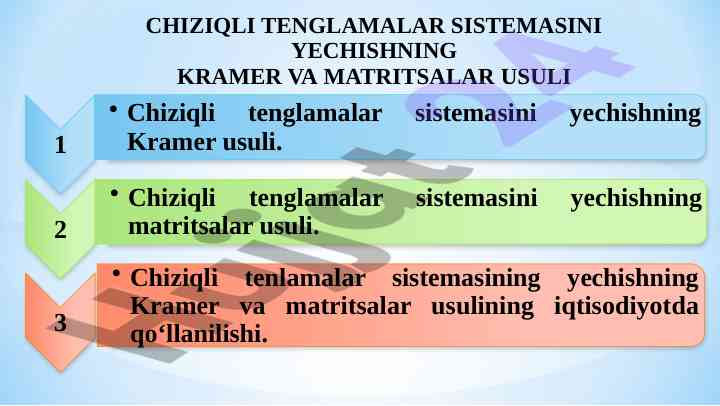 CHIZIQLI TENGLAMALAR SISTEMASINI YECHISHNING
KRAMER VA MATRITSALAR USULI

1

• Chiziqli tenglamalar sistemasini yechishning Kramer usuli.

2

• Chiziqli tenglamalar sistemasini yechishning matritsalar usuli.

3

• Chiziqli tenlamalar sistemasining yechishning Kramer va matritsalar usulining iqtisodiyotda qo‘llanilishi.

Hujjat24